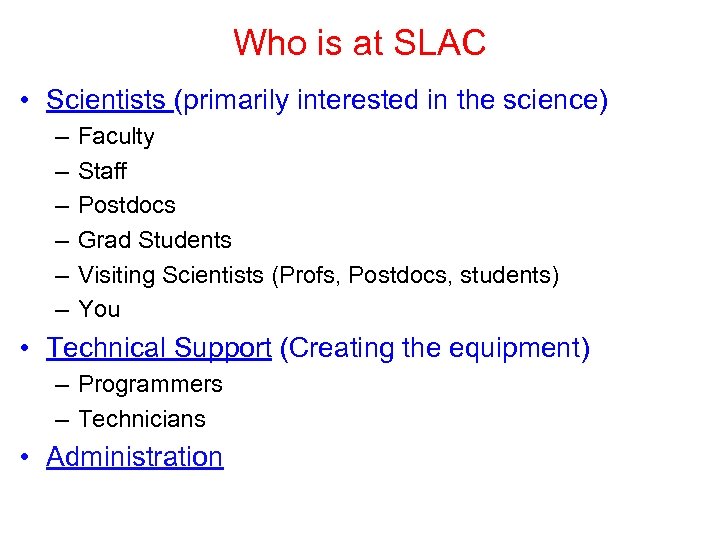 Who is at SLAC

• Scientists (primarily interested in the science)
– Faculty
– Staff
– Postdocs
– Grad Students
– Visiting Scientists (Profs, Postdocs, students)
– You
• Technical Support (Creating the equipment)
– Programmers
– Technicians
• Administration